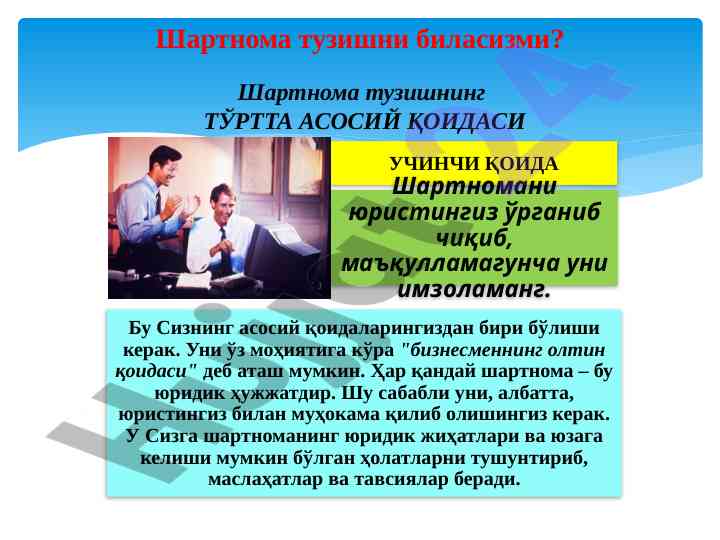 Шартнома тузишни биласизми?

Шартнома тузишнинг
ТЎРТТА АСОСИЙ ҚОИДАСИ

УЧИНЧИ ҚОИДА

Шартномани юристингиз ўрганиб чиқиб, маъқулламагунча уни имзоламанг.

Бу Сизнинг асосий қоидаларингиздан бири бўлиши керак. Уни ўз моҳиятига кўра "бизнесменнинг олтин қоидаси" деб аташ мумкин. Ҳар қандай шартнома – бу юридик ҳужжатдир. Шу сабабли уни, албатта, юристингиз билан муҳокама қилиб олишингиз керак. У Сизга шартноманинг юридик жиҳатлари ва юзага келиши мумкин бўлган ҳолатларни тушунтириб, маслаҳатлар ва тавсиялар беради.